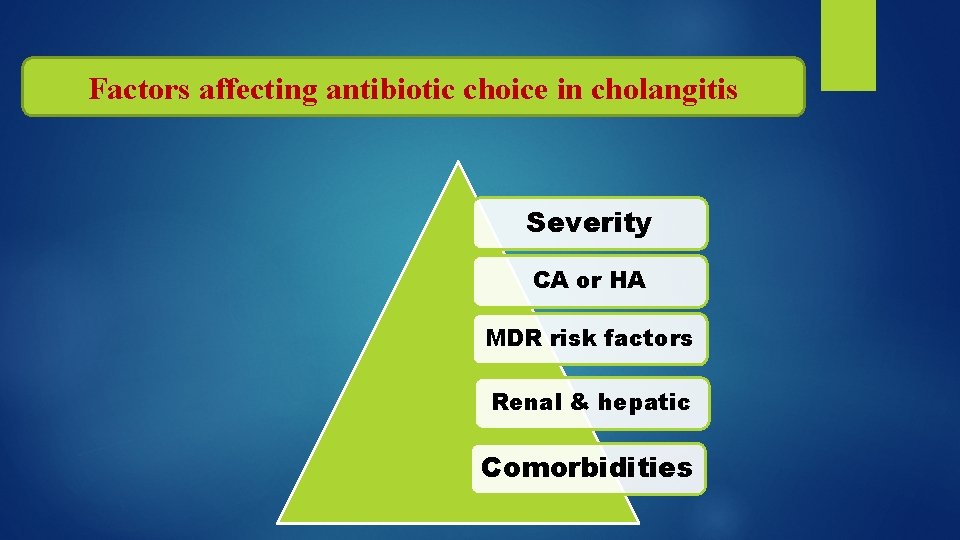 Factors affecting antibiotic choice in cholangitis

Severity

CA or HA

MDR risk factors

Renal & hepatic

Comorbidities